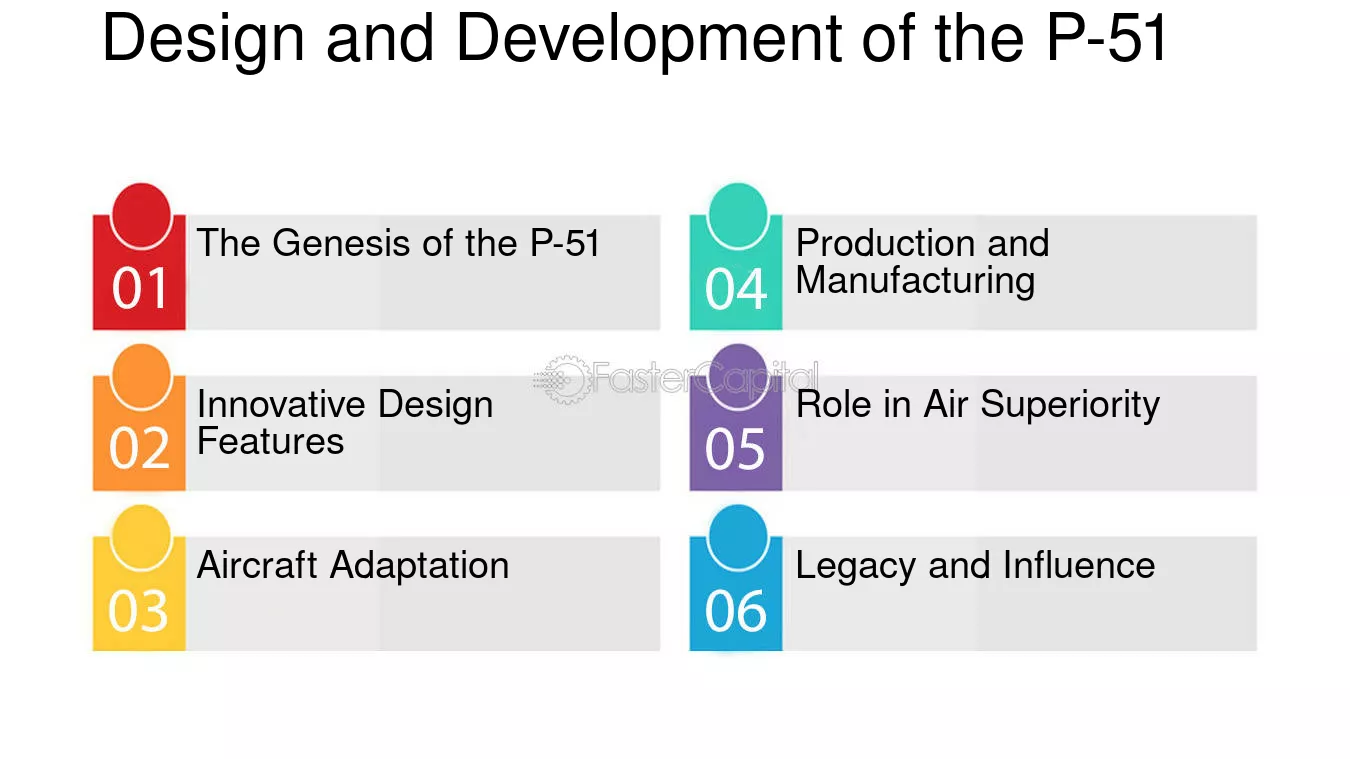 Design and Development of the P-51

01
The Genesis of the P-51

02
Innovative Design Features

03
Aircraft Adaptation

04
Production and Manufacturing

05
Role in Air Superiority

06
Legacy and Influence

FasterCapital